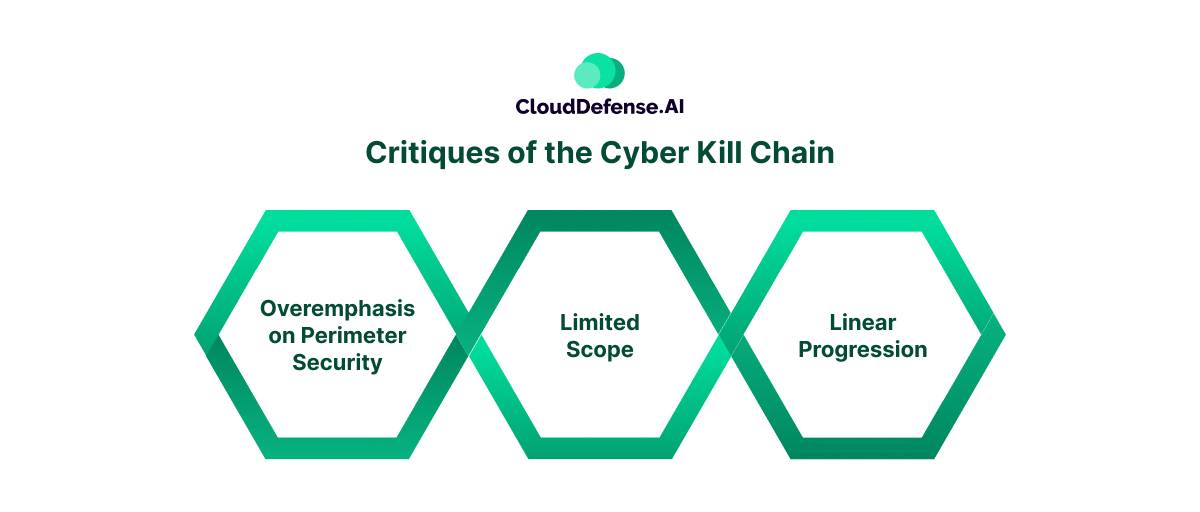 CloudDefense.AI

Critiques of the Cyber Kill Chain

Overemphasis on Perimeter Security

Limited Scope

Linear Progression